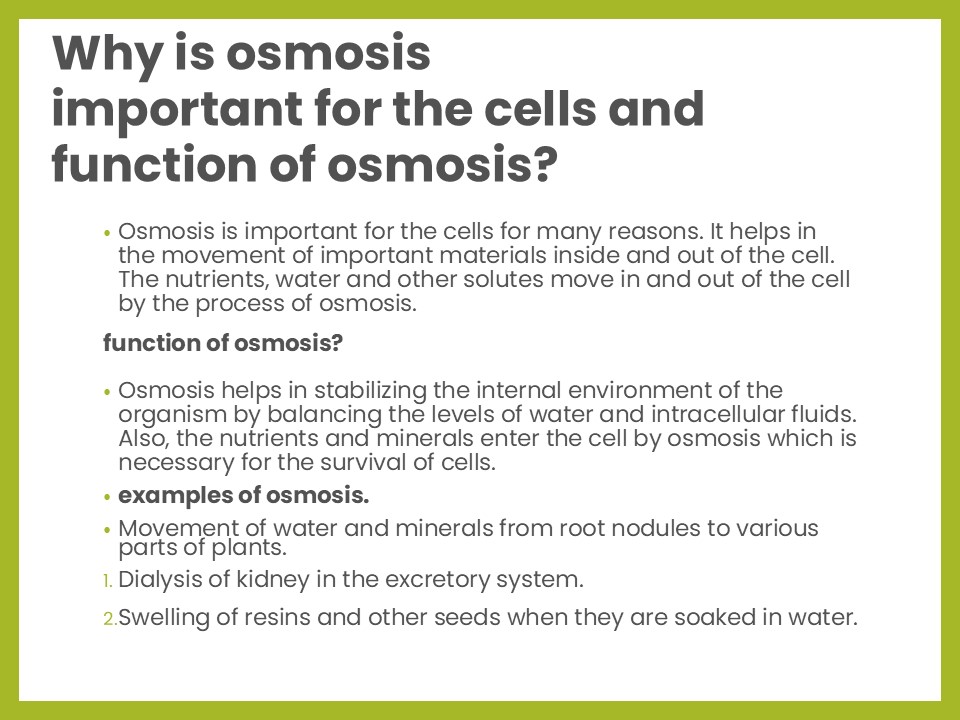 Why is osmosis important for the cells and function of osmosis?

• Osmosis is important for the cells for many reasons. It helps in the movement of important materials inside and out of the cell. The nutrients, water and other solutes move in and out of the cell by the process of osmosis.

function of osmosis?

• Osmosis helps in stabilizing the internal environment of the organism by balancing the levels of water and intracellular fluids. Also, the nutrients and minerals enter the cell by osmosis which is necessary for the survival of cells.

• examples of osmosis.

• Movement of water and minerals from root nodules to various parts of plants.

1. Dialysis of kidney in the excretory system.

2. Swelling of resins and other seeds when they are soaked in water.